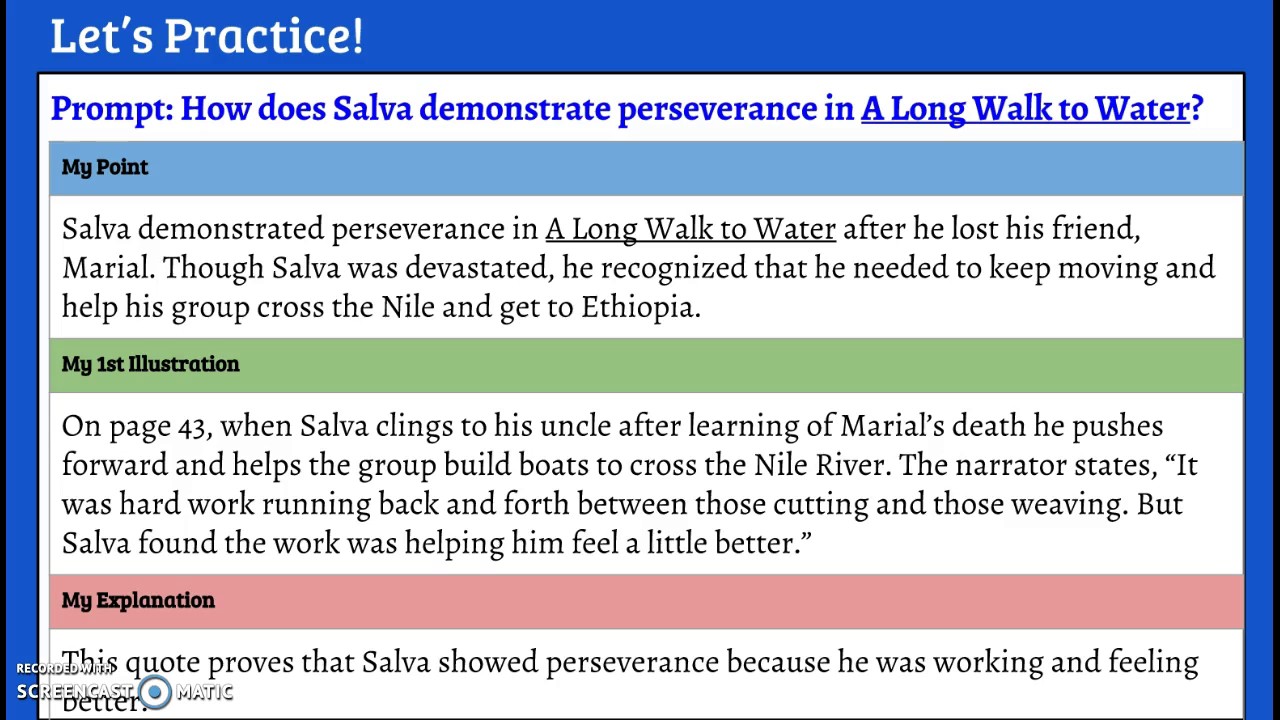 Let's Practice!

Prompt: How does Salva demonstrate perseverance in A Long Walk to Water?

My Point

Salva demonstrated perseverance in A Long Walk to Water after he lost his friend, Marial. Though Salva was devastated, he recognized that he needed to keep moving and help his group cross the Nile and get to Ethiopia.

My 1st Illustration

On page 43, when Salva clings to his uncle after learning of Marial's death he pushes forward and helps the group build boats to cross the Nile River. The narrator states, "It was hard work running back and forth between those cutting and those weaving. But Salva found the work was helping him feel a little better."

My Explanation

This quote proves that Salva showed perseverance because he was working and feeling better.

RECORDED WITH
SCREENCAST-O-MATIC